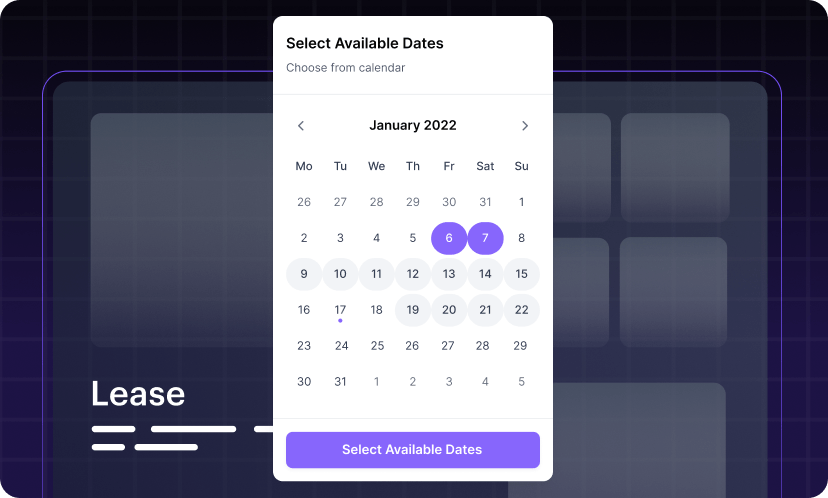 Select Available Dates

Choose from calendar

January 2022

| Mo | Tu | We | Th | Fr | Sat | Su |
|---|---|---|---|---|---|---|
| 26 | 27 | 28 | 29 | 30 | 31 | 1 |
| 2 | 3 | 4 | 5 | 6 | 7 | 8 |
| 9 | 10 | 11 | 12 | 13 | 14 | 15 |
| 16 | 17 | 18 | 19 | 20 | 21 | 22 |
| 23 | 24 | 25 | 26 | 27 | 28 | 29 |
| 30 | 31 | 1 | 2 | 3 | 4 | 5 |

Select Available Dates

Lease